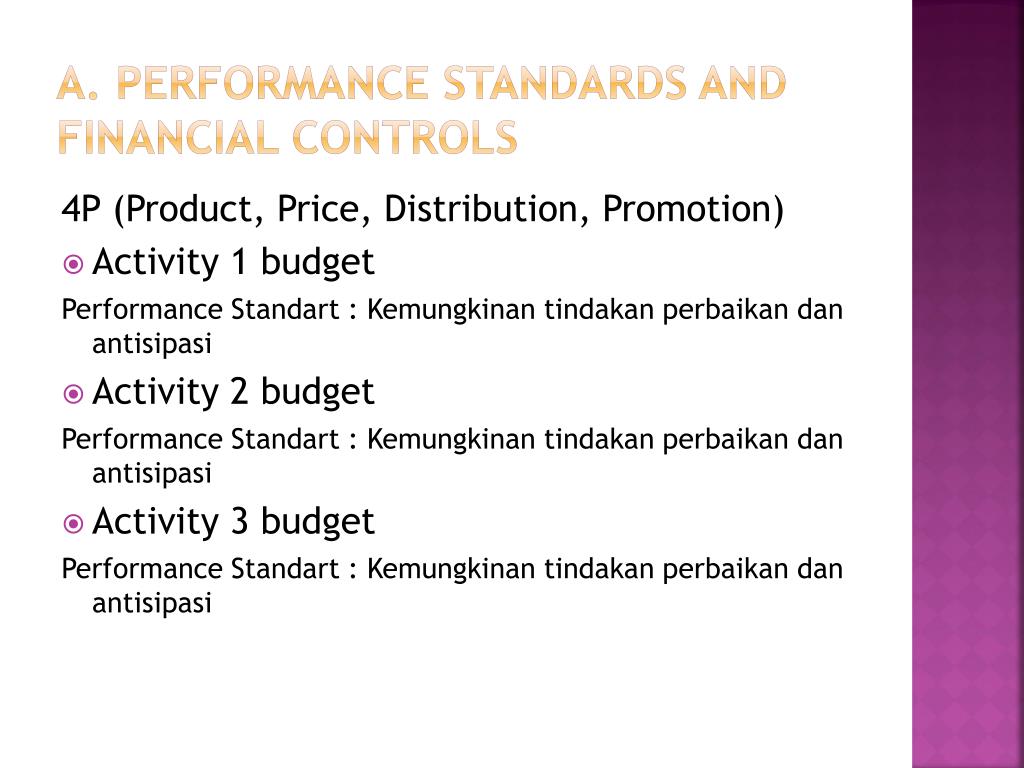 A. PERFORMANCE STANDARDS AND FINANCIAL CONTROLS

4P (Product, Price, Distribution, Promotion)

Activity 1 budget

Performance Standart : Kemungkinan tindakan perbaikan dan antisipasi

Activity 2 budget

Performance Standart : Kemungkinan tindakan perbaikan dan antisipasi

Activity 3 budget

Performance Standart : Kemungkinan tindakan perbaikan dan antisipasi